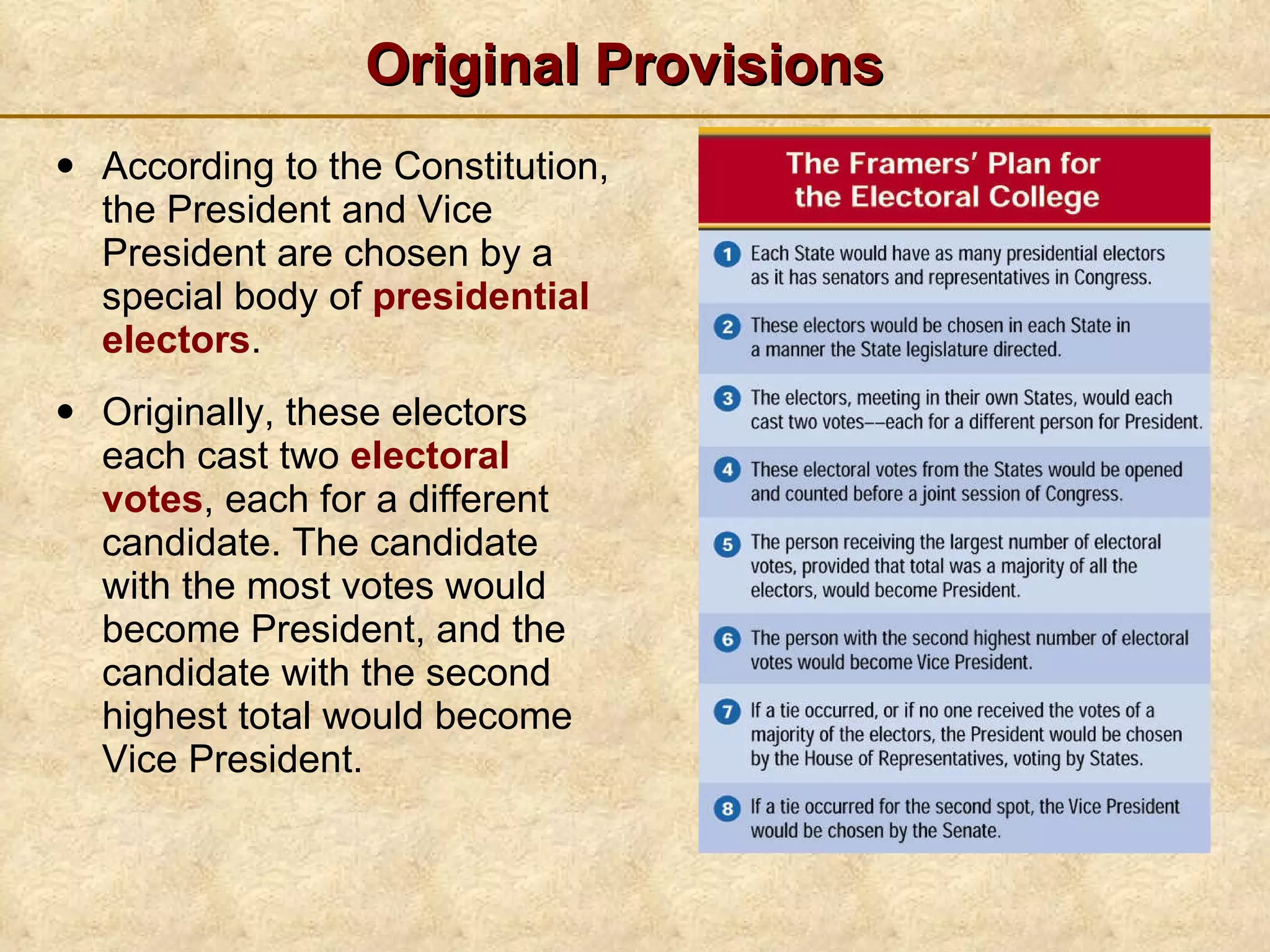 Original Provisions

• According to the Constitution, the President and Vice President are chosen by a special body of presidential electors.

• Originally, these electors each cast two electoral votes, each for a different candidate. The candidate with the most votes would become President, and the candidate with the second highest total would become Vice President.

The Framers' Plan for the Electoral College

1 Each State would have as many presidential electors as it has senators and representatives in Congress.

2 These electors would be chosen in each State in a manner the State legislature directed.

3 The electors, meeting in their own States, would each cast two votes––each for a different person for President.

4 These electoral votes from the States would be opened and counted before a joint session of Congress.

5 The person receiving the largest number of electoral votes, provided that total was a majority of all the electors, would become President.

6 The person with the second highest number of electoral votes would become Vice President.

7 If a tie occurred, or if no one received the votes of a majority of the electors, the President would be chosen by the House of Representatives, voting by States.

8 If a tie occurred for the second spot, the Vice President would be chosen by the Senate.